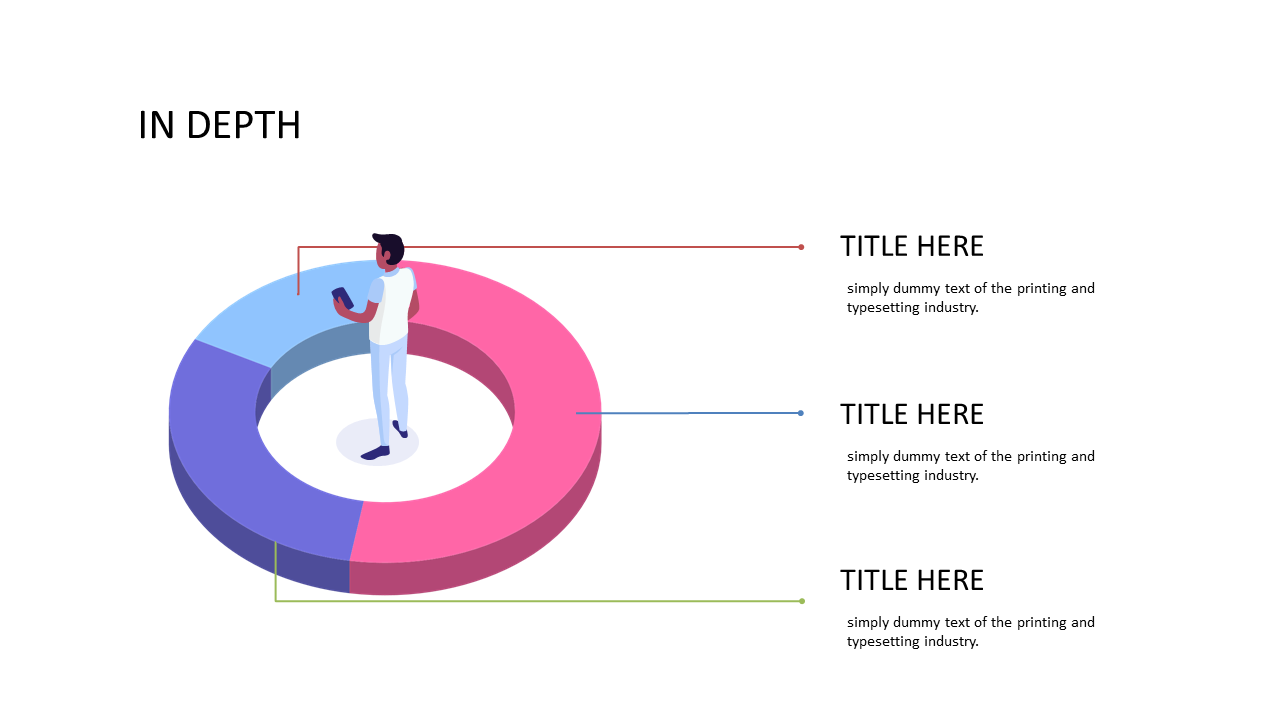 IN DEPTH

TITLE HERE

simply dummy text of the printing and typesetting industry.

TITLE HERE

simply dummy text of the printing and typesetting industry.

TITLE HERE

simply dummy text of the printing and typesetting industry.